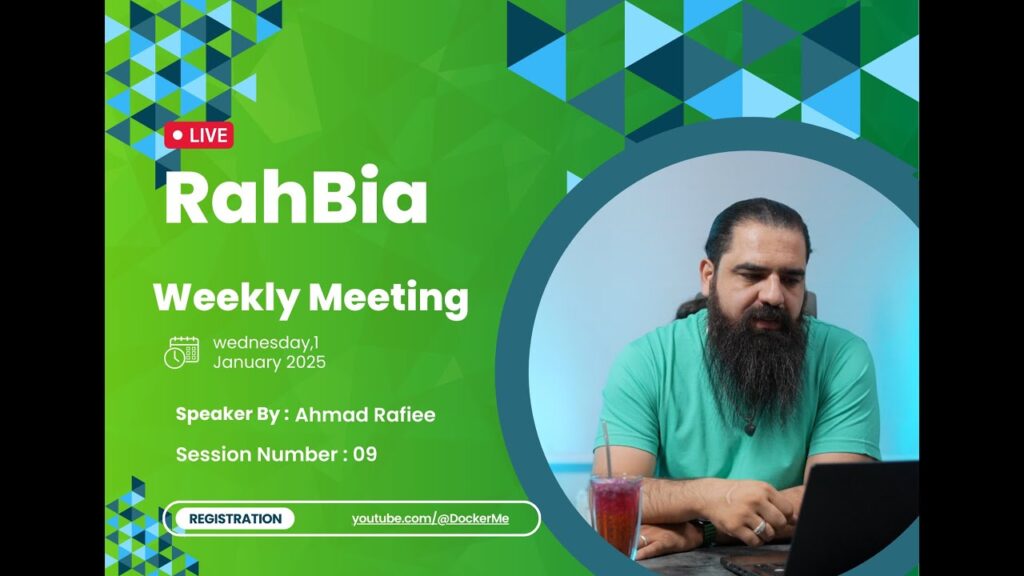 LIVE

RahBia

Weekly Meeting

wednesday,1
January 2025

Speaker By : Ahmad Rafiee

Session Number : 09

REGISTRATION

youtube.com/@DockerMe